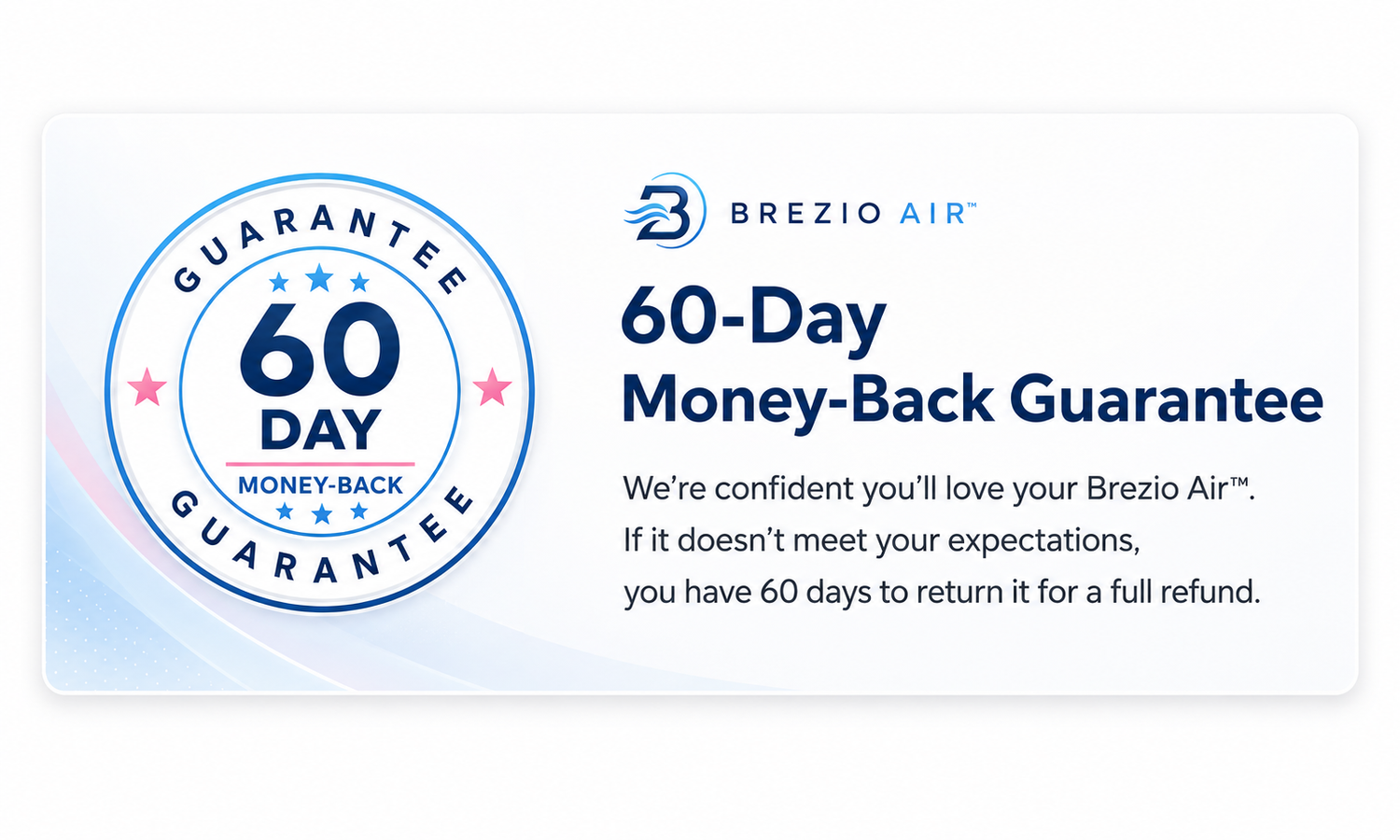 GUARANTEE
60
DAY
MONEY-BACK
GUARANTEE

BREZIO AIR™

60-Day
Money-Back Guarantee

We're confident you'll love your Brezio Air™.
If it doesn't meet your expectations,
you have 60 days to return it for a full refund.